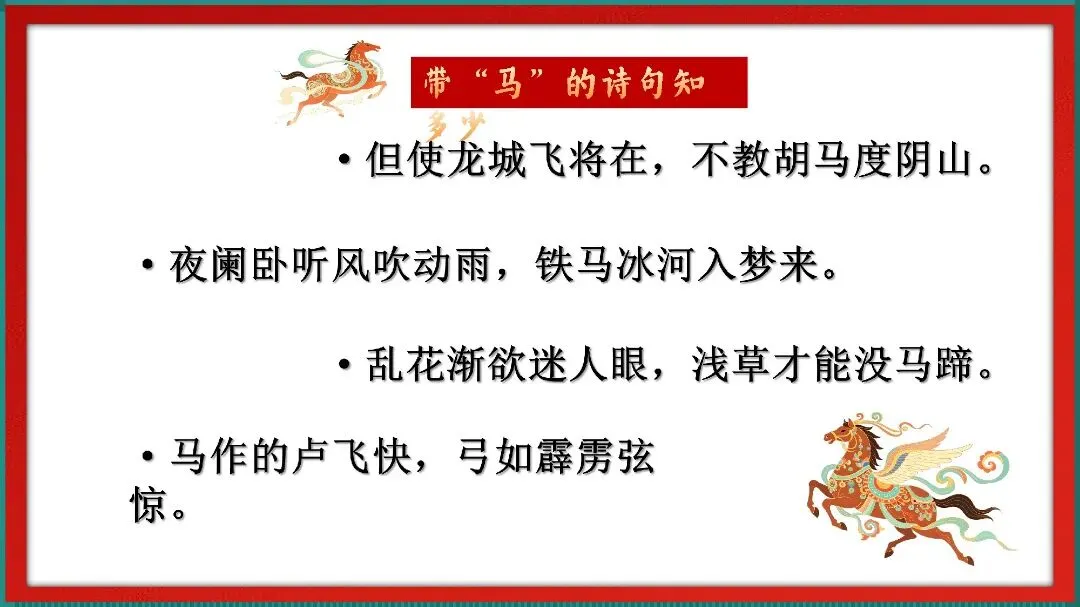 带“马”的诗句知多少

• 但使龙城飞将在，不教胡马度阴山。

• 夜阑卧听风吹动雨，铁马冰河入梦来。

• 乱花渐欲迷人眼，浅草才能没马蹄。

• 马作的卢飞快，弓如霹雳弦惊。